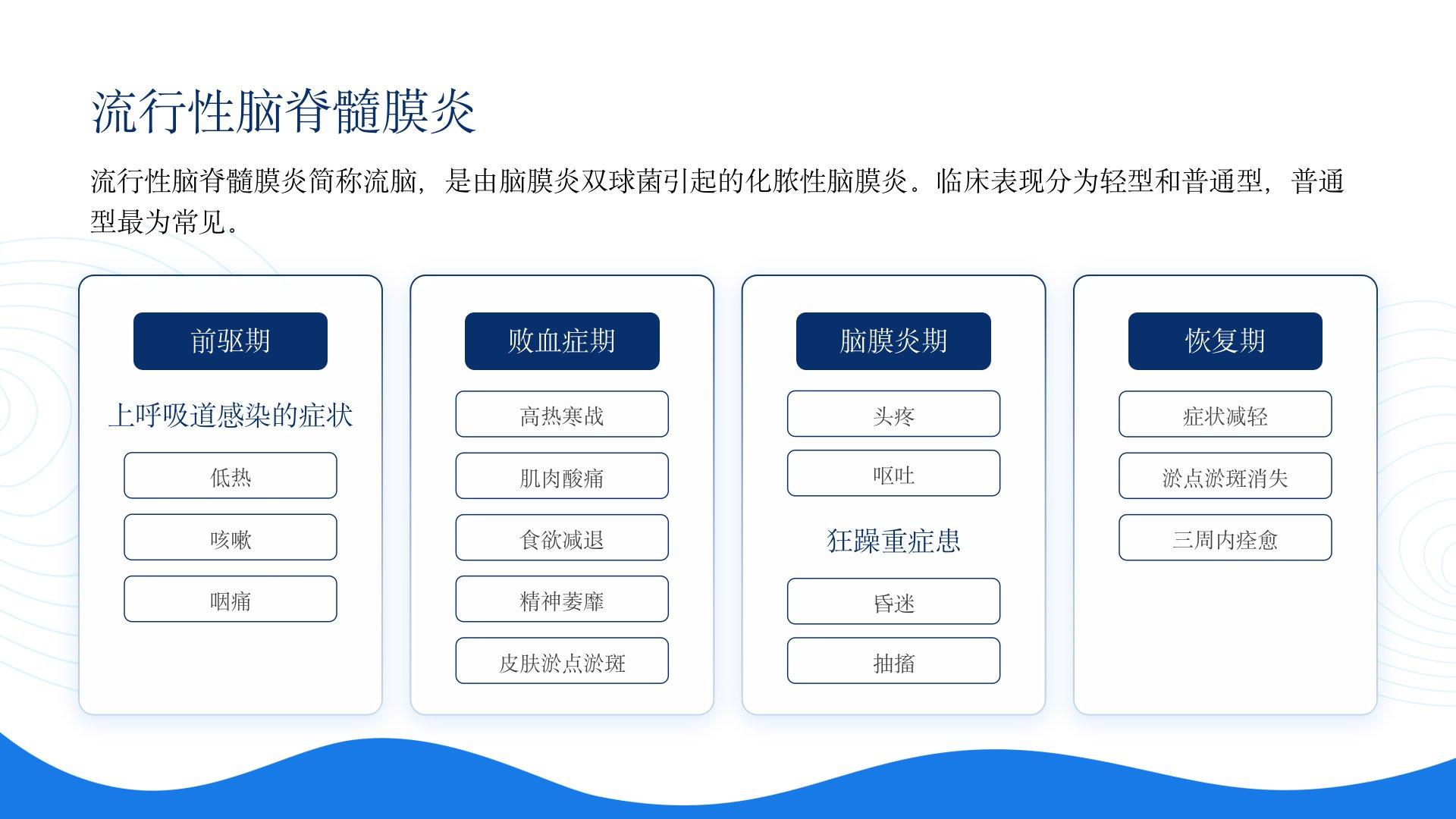 流行性脑脊髓膜炎

流行性脑脊髓膜炎简称流脑，是由脑膜炎双球菌引起的化脓性脑膜炎。临床表现分为轻型和普通型，普通型最为常见。

前驱期

上呼吸道感染的症状

低热

咳嗽

咽痛

败血症期

高热寒战

肌肉酸痛

食欲减退

精神萎靡

皮肤淤点淤斑

脑膜炎期

头疼

呕吐

狂躁重症患

昏迷

抽搐

恢复期

症状减轻

淤点淤斑消失

三周内痊愈